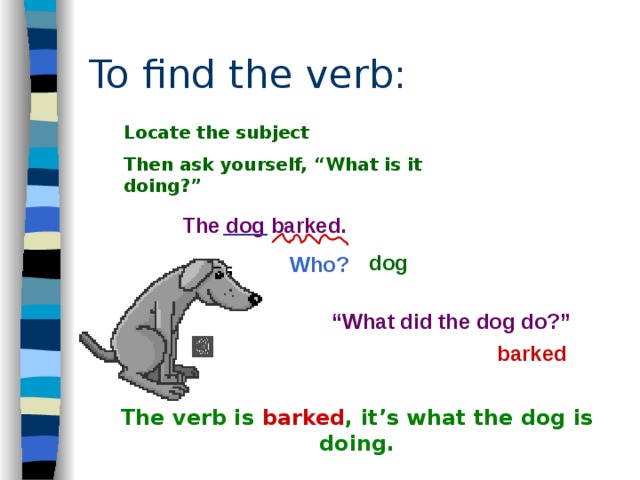 To find the verb:

Locate the subject

Then ask yourself, “What is it doing?”

The dog barked.

Who? dog

“What did the dog do?”

barked

The verb is barked, it’s what the dog is doing.